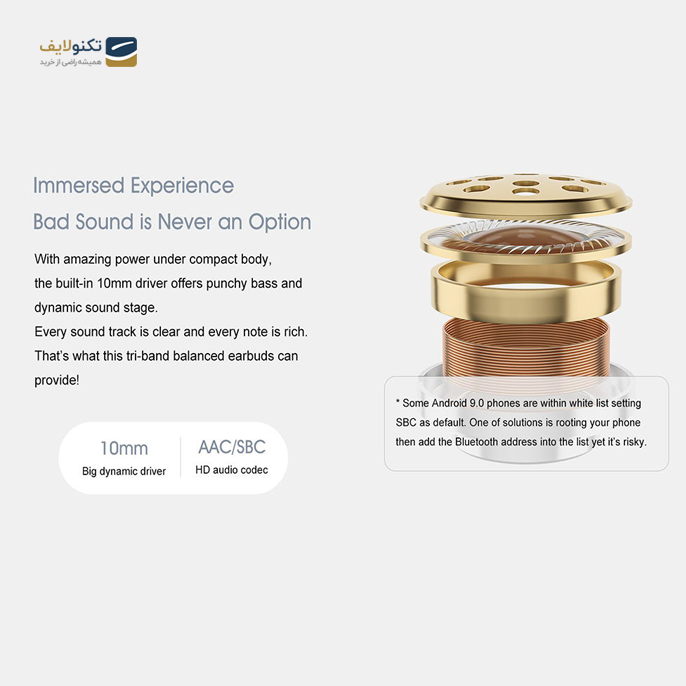 تکنولایف
همیشه راضی از خرید

Immersed Experience
Bad Sound is Never an Option

With amazing power under compact body, the built-in 10mm driver offers punchy bass and dynamic sound stage.
Every sound track is clear and every note is rich. That's what this tri-band balanced earbuds can provide!

10mm
Big dynamic driver

AAC/SBC
HD audio codec

* Some Android 9.0 phones are within white list setting SBC as default. One of solutions is rooting your phone then add the Bluetooth address into the list yet it's risky.